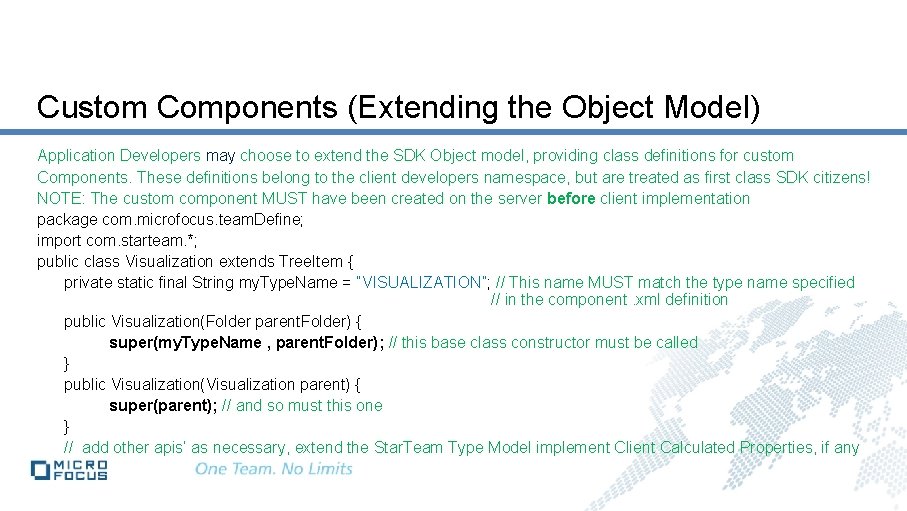 Custom Components (Extending the Object Model)

Application Developers may choose to extend the SDK Object model, providing class definitions for custom Components. These definitions belong to the client developers namespace, but are treated as first class SDK citizens!
NOTE: The custom component MUST have been created on the server before client implementation
package com.microfocus.teamDefine;
import com.starteam.*;
public class Visualization extends TreeItem {
private static final String myTypeName = "VISUALIZATION"; // This name MUST match the type name specified
// in the component .xml definition
public Visualization(Folder parentFolder) {
super(myTypeName , parentFolder); // this base class constructor must be called
}
public Visualization(Visualization parent) {
super(parent); // and so must this one
}
// add other apis' as necessary, extend the StarTeam Type Model implement Client Calculated Properties, if any

MICRO FOCUS
One Team. No Limits